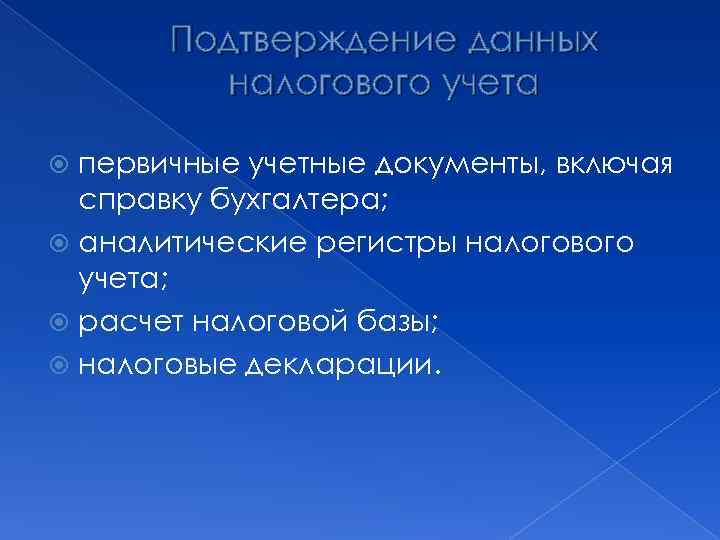 Подтверждение данных налогового учета

первичные учетные документы, включая справку бухгалтера;

аналитические регистры налогового учета;

расчет налоговой базы;

налоговые декларации.